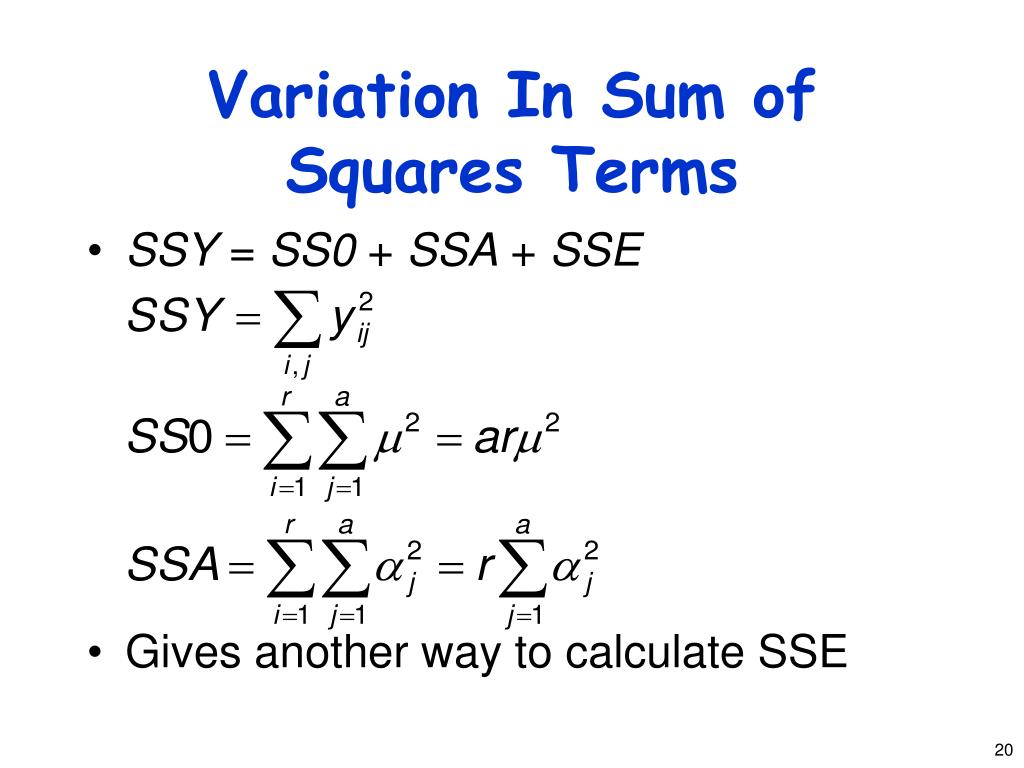 Variation In Sum of Squares Terms

• $SSY = SS0 + SSA + SSE$

$SSY = \sum_{i,j} y_{ij}^2$

$SS0 = \sum_{i=1}^{r} \sum_{j=1}^{a} \mu^2 = ar\mu^2$

$SSA = \sum_{i=1}^{r} \sum_{j=1}^{a} \alpha_j^2 = r \sum_{j=1}^{a} \alpha_j^2$

• Gives another way to calculate SSE

20